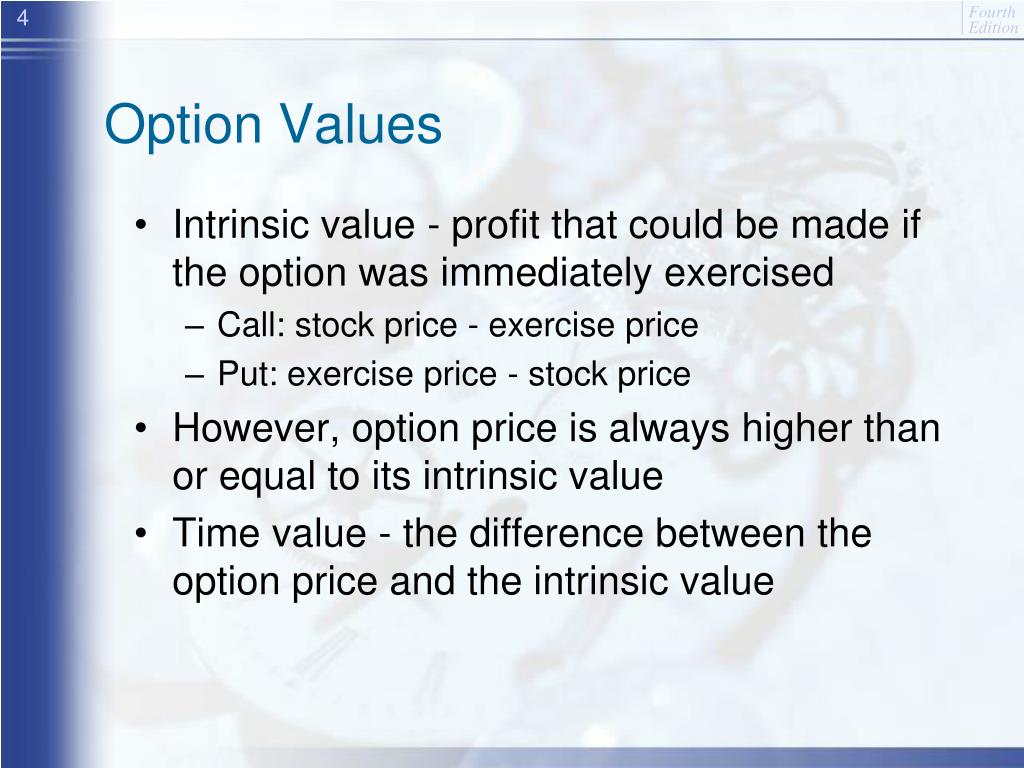 4

Fourth Edition

Option Values

• Intrinsic value - profit that could be made if the option was immediately exercised
– Call: stock price - exercise price
– Put: exercise price - stock price
• However, option price is always higher than or equal to its intrinsic value
• Time value - the difference between the option price and the intrinsic value